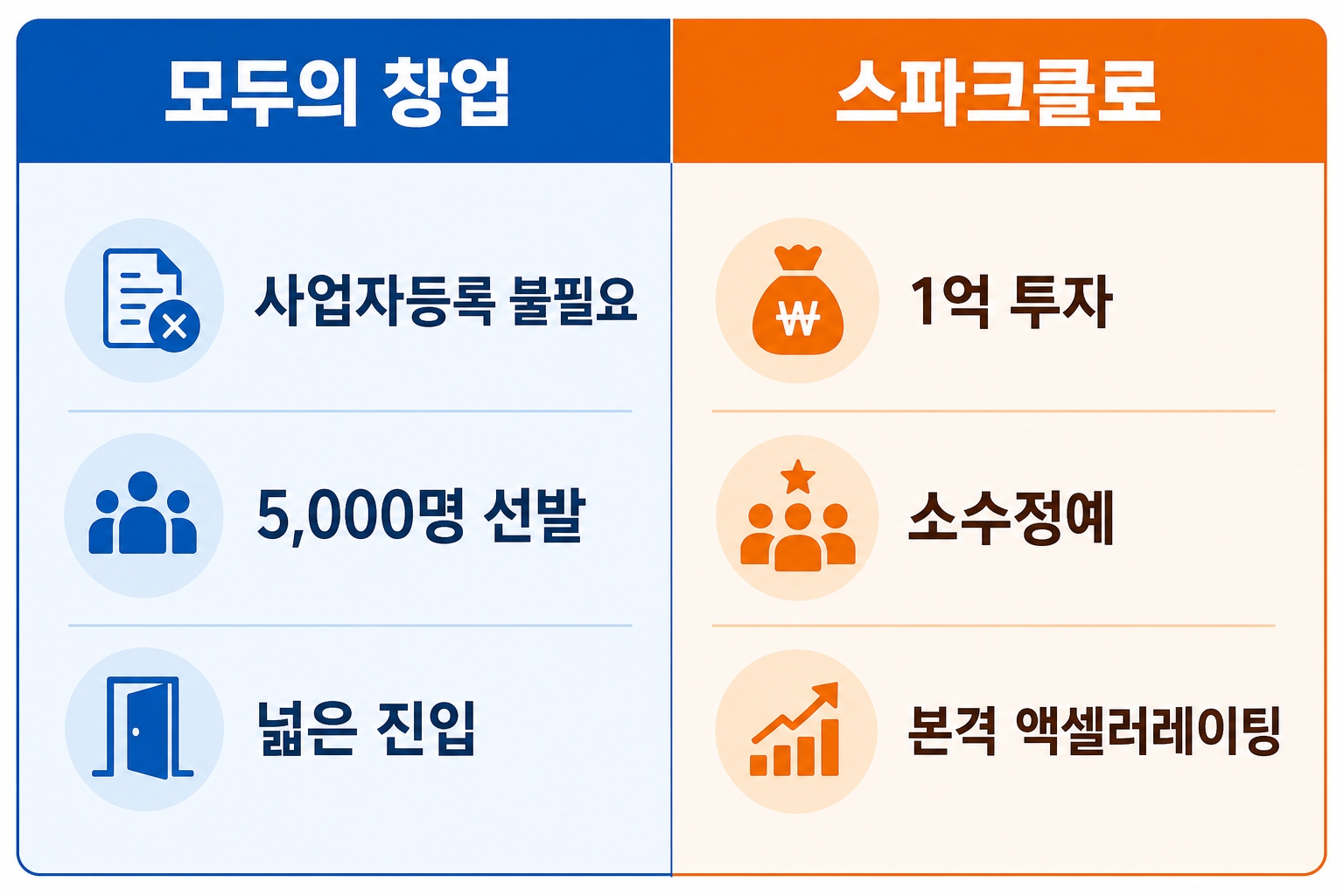 모두의 창업

사업자등록 불필요

5,000명 선발

넓은 진입

스파크클로

₩

1억 투자

소수정예

본격 액셀러레이팅